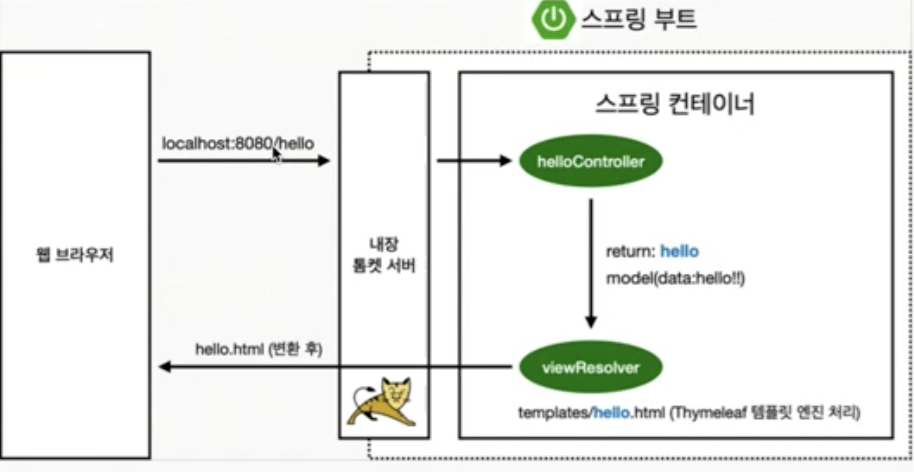 스프링 부트

웹 브라우저

localhost:8080/hello

내장
톰켓 서버

스프링 컨테이너

helloController

return: hello
model(data:hello!!)

viewResolver

hello.html (변환 후)

templates/hello.html (Thymeleaf 템플릿 엔진 처리)